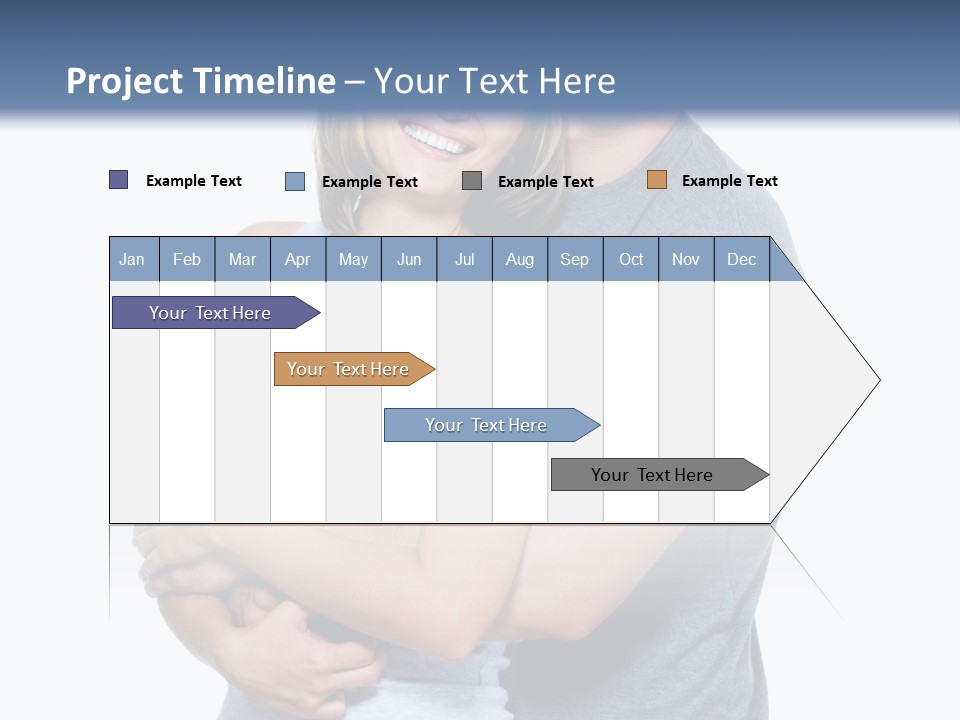 Project Timeline – Your Text Here

Example Text
Example Text
Example Text
Example Text

| Jan | Feb | Mar | Apr | May | Jun | Jul | Aug | Sep | Oct | Nov | Dec |
|---|---|---|---|---|---|---|---|---|---|---|---|

Your Text Here
Your Text Here
Your Text Here
Your Text Here